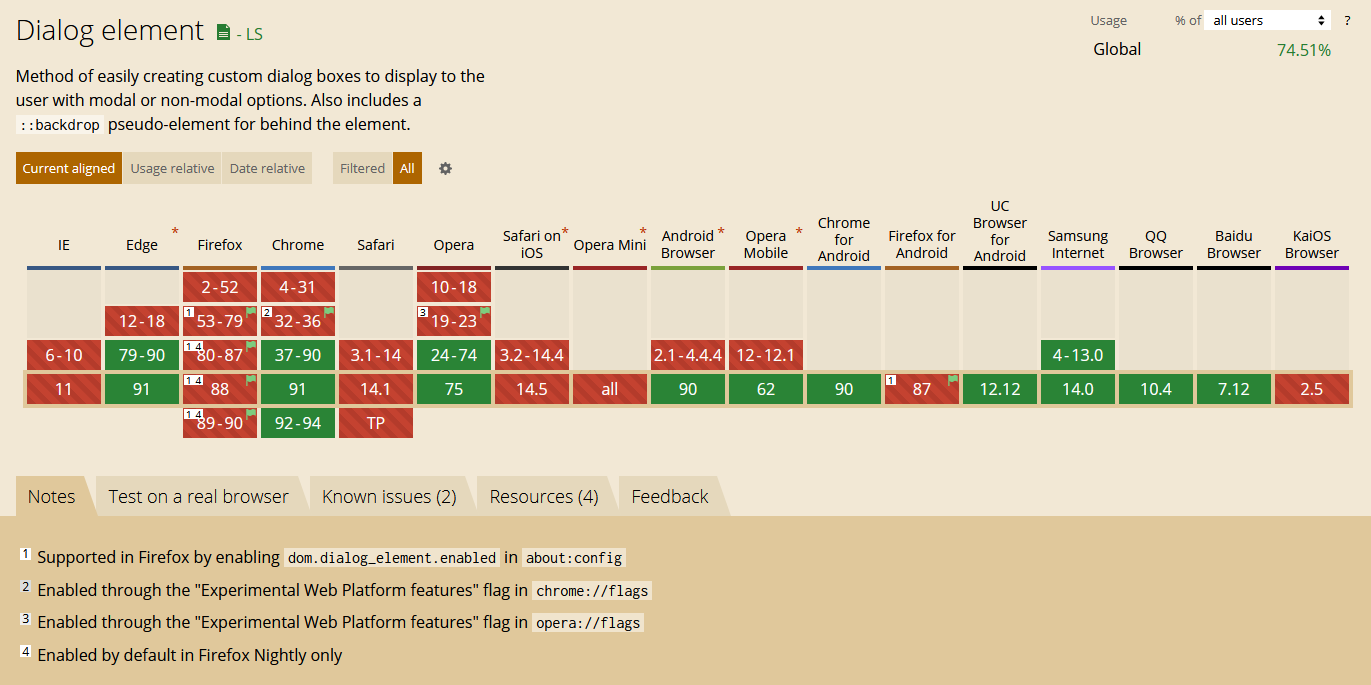 Dialog element - LS

Usage % of all users ?
Global 74.51%

Method of easily creating custom dialog boxes to display to the user with modal or non-modal options. Also includes a ::backdrop pseudo-element for behind the element.

Current aligned Usage relative Date relative Filtered All

| IE | Edge * | Firefox | Chrome | Safari | Opera | Safari on iOS * | Opera Mini * | Android Browser * | Opera Mobile * | Chrome for Android | Firefox for Android | UC Browser for Android | Samsung Internet | QQ Browser | Baidu Browser | KaiOS Browser |
|---|---|---|---|---|---|---|---|---|---|---|---|---|---|---|---|---|
| | | 2-52 | 4-31 | | 10-18 | | | | | | | | | | | |
| | 12-18 | 1 53-79 | 2 32-36 | | 3 19-23 | | | | | | | | | | | |
| 6-10 | 79-90 | 1 4 80-87 | 37-90 | 3.1-14 | 24-74 | 3.2-14.4 | | 2.1-4.4.4 | 12-12.1 | | | | 4-13.0 | | | |
| 11 | 91 | 1 4 88 | 91 | 14.1 | 75 | 14.5 | all | 90 | 62 | 90 | 1 87 | 12.12 | 14.0 | 10.4 | 7.12 | 2.5 |
| | | 1 4 89-90 | 92-94 | TP | | | | | | | | | | | | |

Notes Test on a real browser Known issues (2) Resources (4) Feedback

1 Supported in Firefox by enabling dom.dialog_element.enabled in about:config
2 Enabled through the "Experimental Web Platform features" flag in chrome://flags
3 Enabled through the "Experimental Web Platform features" flag in opera://flags
4 Enabled by default in Firefox Nightly only